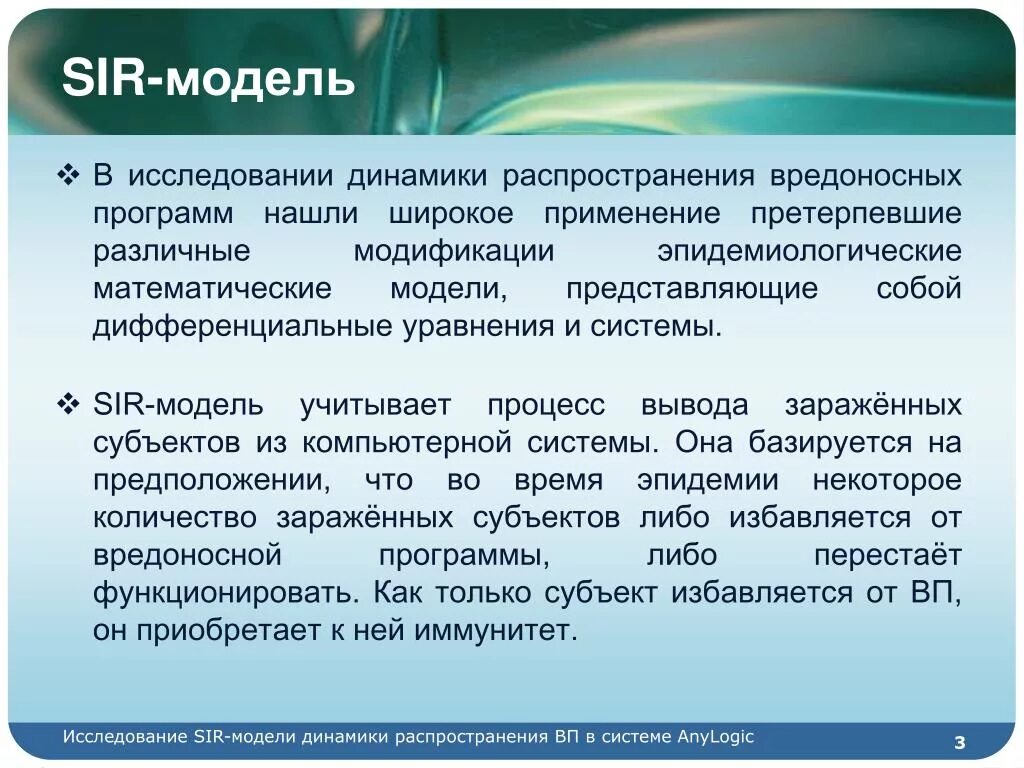 SIR-модель

❖ В исследовании динамики распространения вредоносных программ нашли широкое применение претерпевшие различные модификации эпидемиологические математические модели, представляющие собой дифференциальные уравнения и системы.

❖ SIR-модель учитывает процесс вывода заражённых субъектов из компьютерной системы. Она базируется на предположении, что во время эпидемии некоторое количество заражённых субъектов либо избавляется от вредоносной программы, либо перестаёт функционировать. Как только субъект избавляется от ВП, он приобретает к ней иммунитет.

Исследование SIR-модели динамики распространения ВП в системе AnyLogic

3